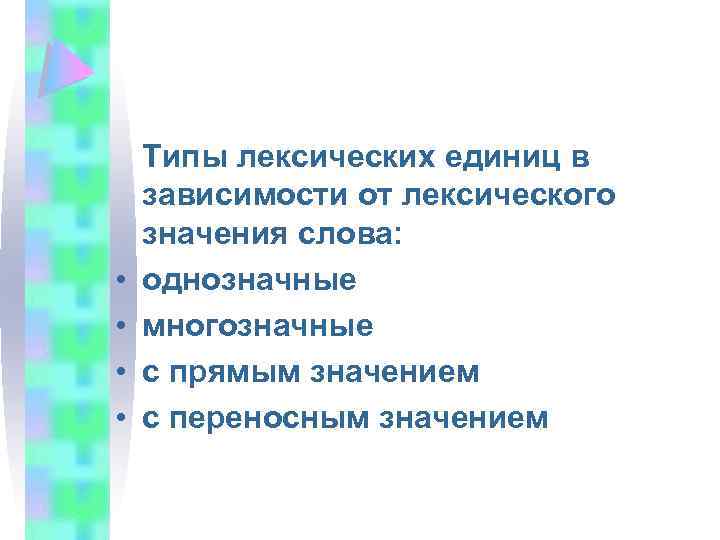 Типы лексических единиц в зависимости от лексического значения слова:

• однозначные
• многозначные
• с прямым значением
• с переносным значением